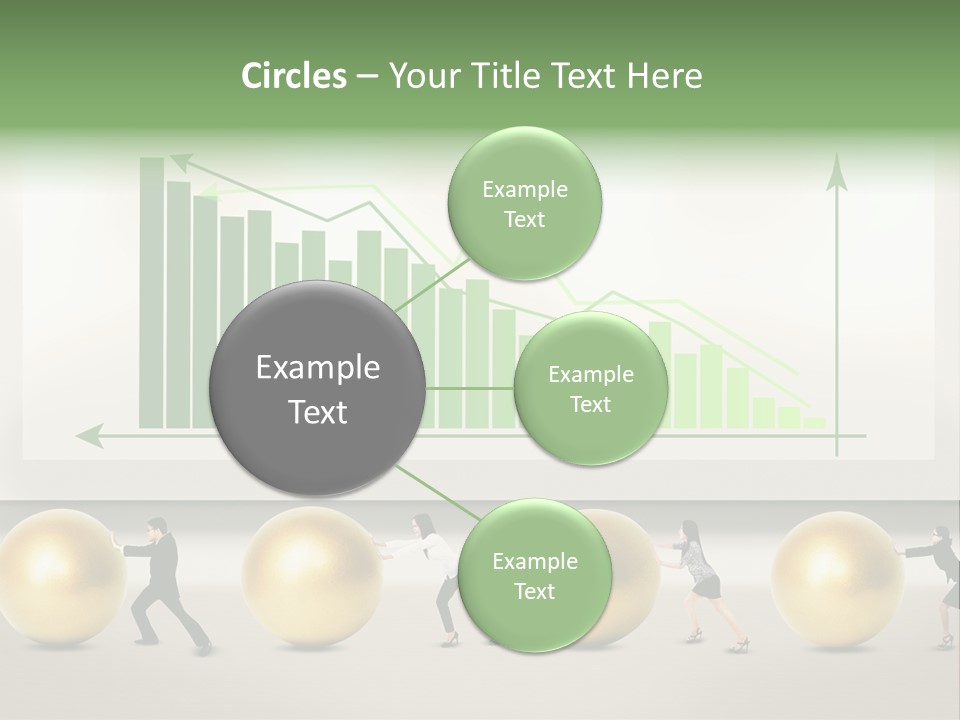 Circles – Your Title Text Here

Example Text

Example Text

Example Text

Example Text